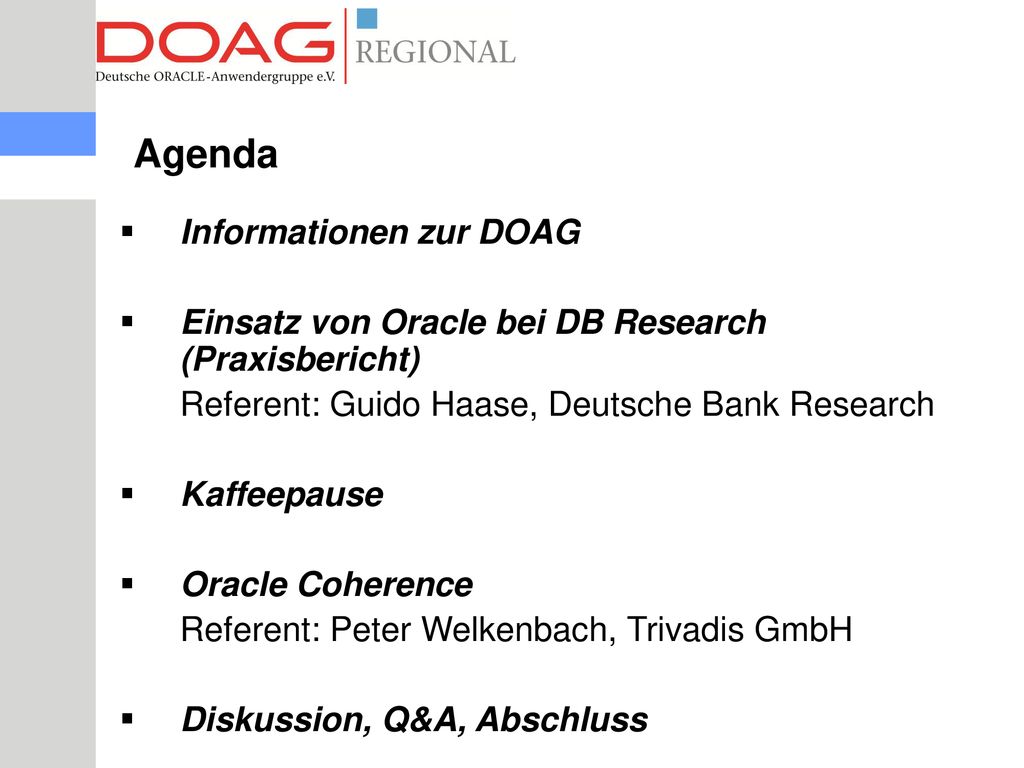 DOAG
Deutsche ORACLE-Anwendergruppe e.V.
REGIONAL

Agenda

▪ Informationen zur DOAG

▪ Einsatz von Oracle bei DB Research (Praxisbericht)
Referent: Guido Haase, Deutsche Bank Research

▪ Kaffeepause

▪ Oracle Coherence
Referent: Peter Welkenbach, Trivadis GmbH

▪ Diskussion, Q&A, Abschluss